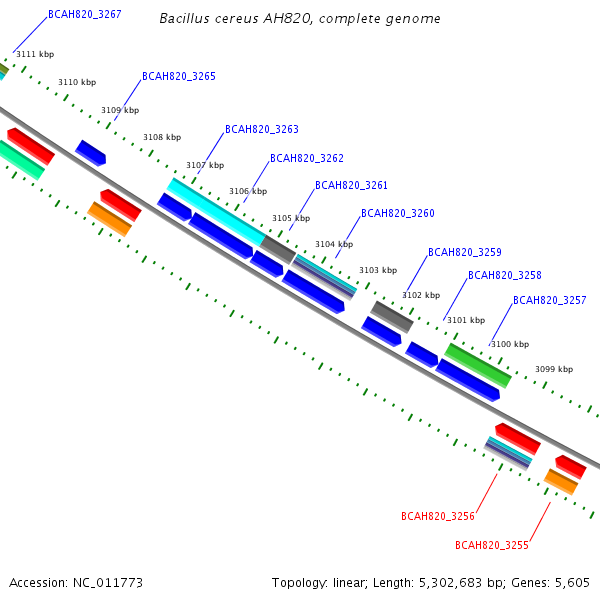 Bacillus cereus AH820, complete genome

BCAH820_3267
3111 kbp
3110 kbp
BCAH820_3265
3109 kbp
3108 kbp
BCAH820_3263
3107 kbp
BCAH820_3262
3106 kbp
BCAH820_3261
3105 kbp
BCAH820_3260
3104 kbp
3103 kbp
BCAH820_3259
3102 kbp
BCAH820_3258
3101 kbp
BCAH820_3257
3100 kbp
3099 kbp
BCAH820_3256
BCAH820_3255

Accession: NC_011773
Topology: linear; Length: 5,302,683 bp; Genes: 5,605